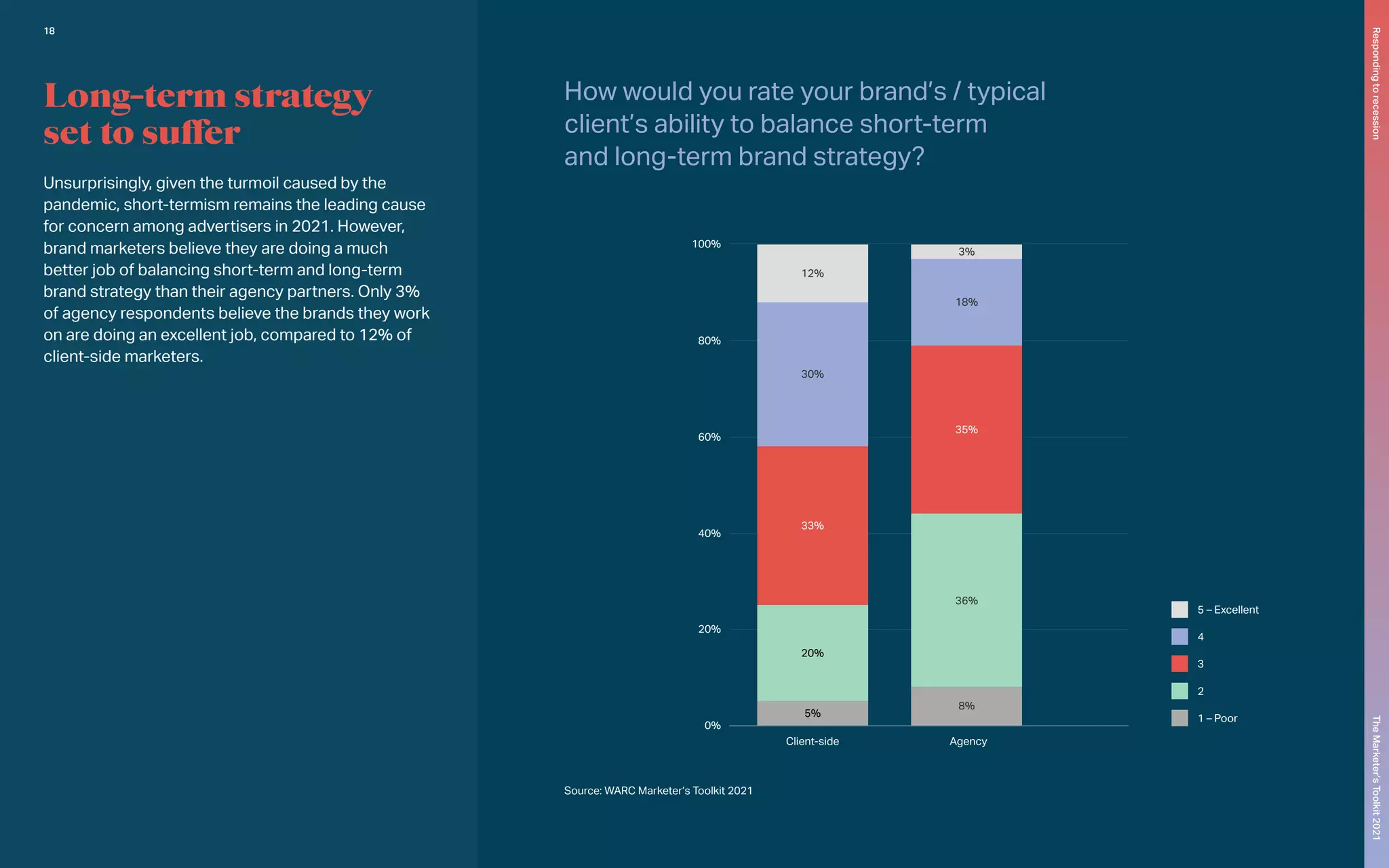 18

Long-term strategy set to suffer

Unsurprisingly, given the turmoil caused by the pandemic, short-termism remains the leading cause for concern among advertisers in 2021. However, brand marketers believe they are doing a much better job of balancing short-term and long-term brand strategy than their agency partners. Only 3% of agency respondents believe the brands they work on are doing an excellent job, compared to 12% of client-side marketers.

How would you rate your brand's / typical client's ability to balance short-term and long-term brand strategy?

100%
80%
60%
40%
20%
0%

12%
30%
33%
20%
5%

3%
18%
35%
36%
8%

Client-side
Agency

5 – Excellent
4
3
2
1 – Poor

Source: WARC Marketer's Toolkit 2021

Responding to recession

The Marketer's Toolkit 2021